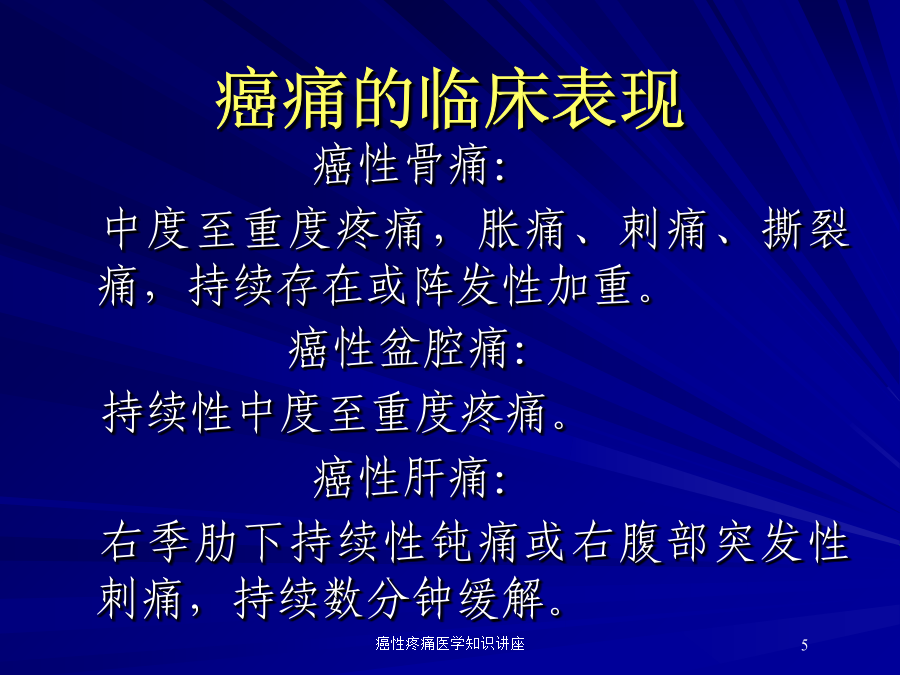 癌痛的临床表现

癌性骨痛:

中度至重度疼痛，胀痛、刺痛、撕裂痛，持续存在或阵发性加重。

癌性盆腔痛:

持续性中度至重度疼痛。

癌性肝痛:

右季肋下持续性钝痛或右腹部突发性刺痛，持续数分钟缓解。

癌性疼痛医学知识讲座

5